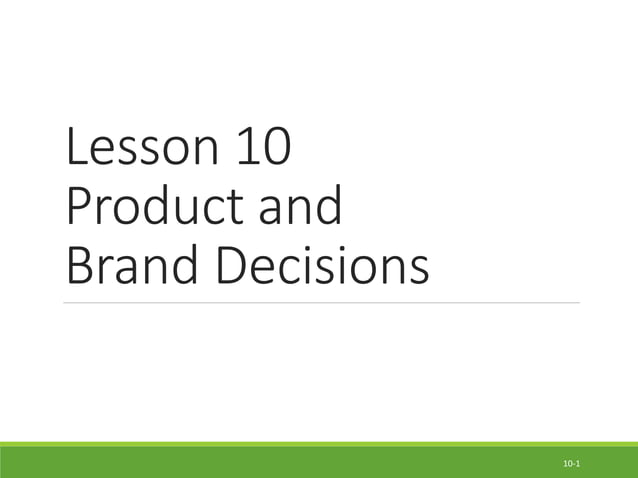 Lesson 10
Product and
Brand Decisions

10-1